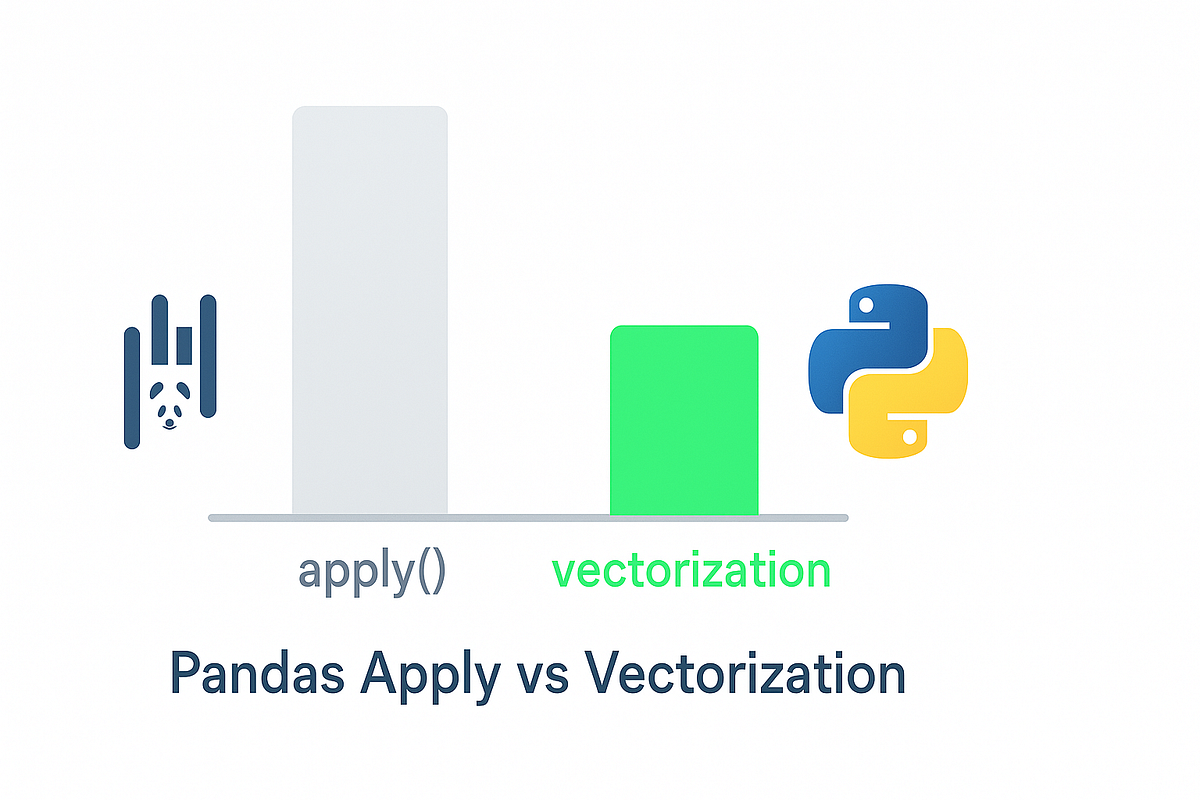 apply()

vectorization

Pandas Apply vs Vectorization